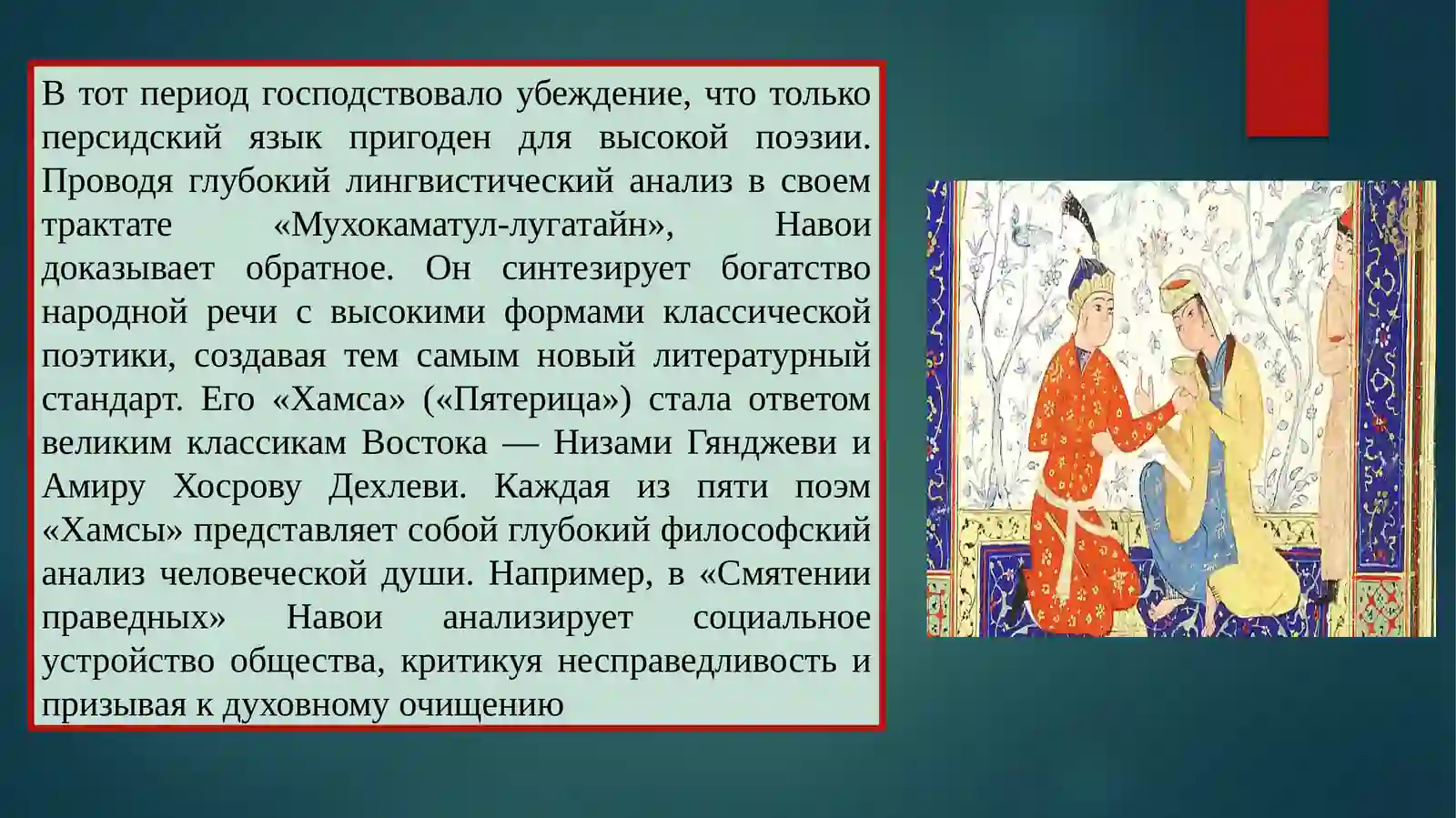 В тот период господствовало убеждение, что только персидский язык пригоден для высокой поэзии. Проводя глубокий лингвистический анализ в своем трактате «Мухокаматул-лугатайн», Навои доказывает обратное. Он синтезирует богатство народной речи с высокими формами классической поэтики, создавая тем самым новый литературный стандарт. Его «Хамса» («Пятерица») стала ответом великим классикам Востока — Низами Гянджеви и Амиру Хосрову Дехлеви. Каждая из пяти поэм «Хамсы» представляет собой глубокий философский анализ человеческой души. Например, в «Смятении праведных» Навои анализирует социальное устройство общества, критикуя несправедливость и призывая к духовному очищению